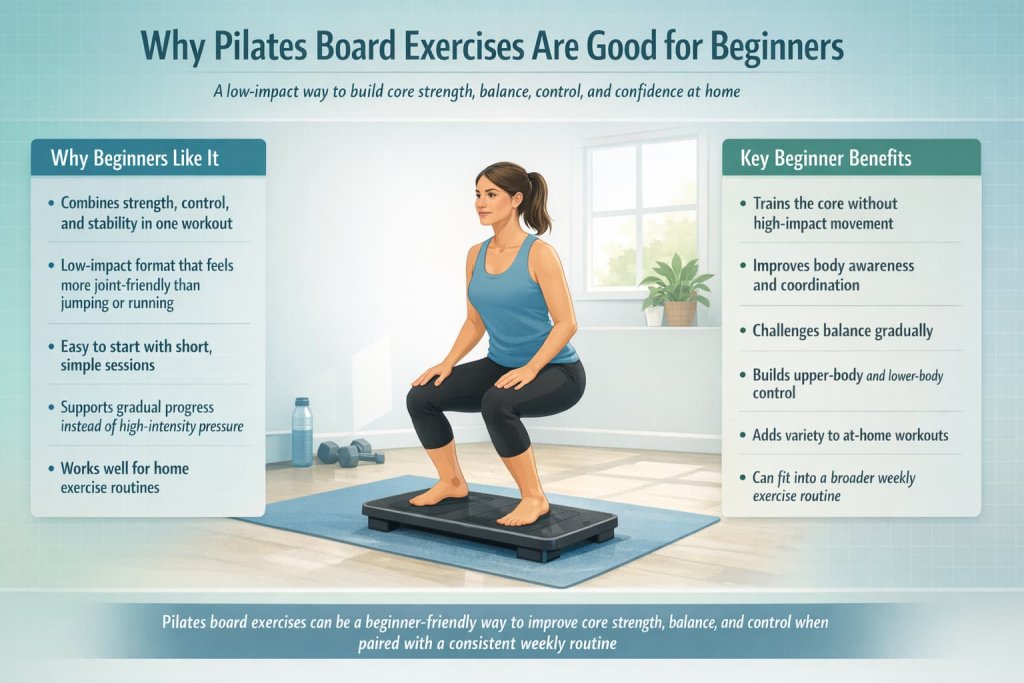 Why Pilates Board Exercises Are Good for Beginners

A low-impact way to build core strength, balance, control, and confidence at home

Why Beginners Like It

• Combines strength, control, and stability in one workout

• Low-impact format that feels more joint-friendly than jumping or running

• Easy to start with short, simple sessions

• Supports gradual progress instead of high-intensity pressure

• Works well for home exercise routines

Key Beginner Benefits

• Trains the core without high-impact movement

• Improves body awareness and coordination

• Challenges balance gradually

• Builds upper-body and lower-body control

• Adds variety to at-home workouts

• Can fit into a broader weekly exercise routine

Pilates board exercises can be a beginner-friendly way to improve core strength, balance, and control when paired with a consistent weekly routine